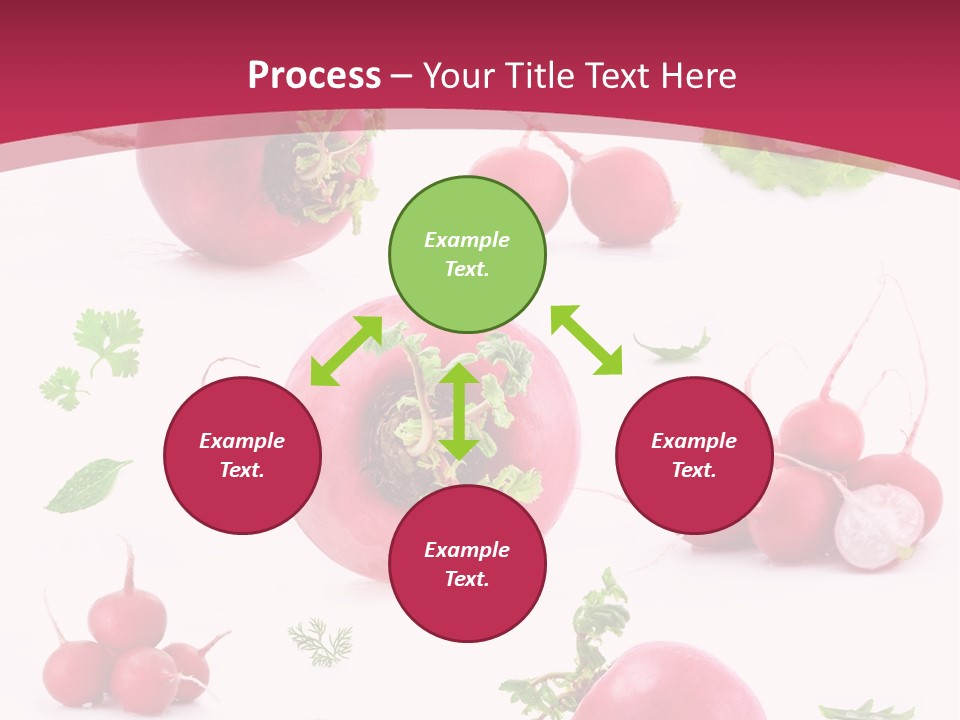 Process – Your Title Text Here

Example Text.

Example Text.

Example Text.

Example Text.